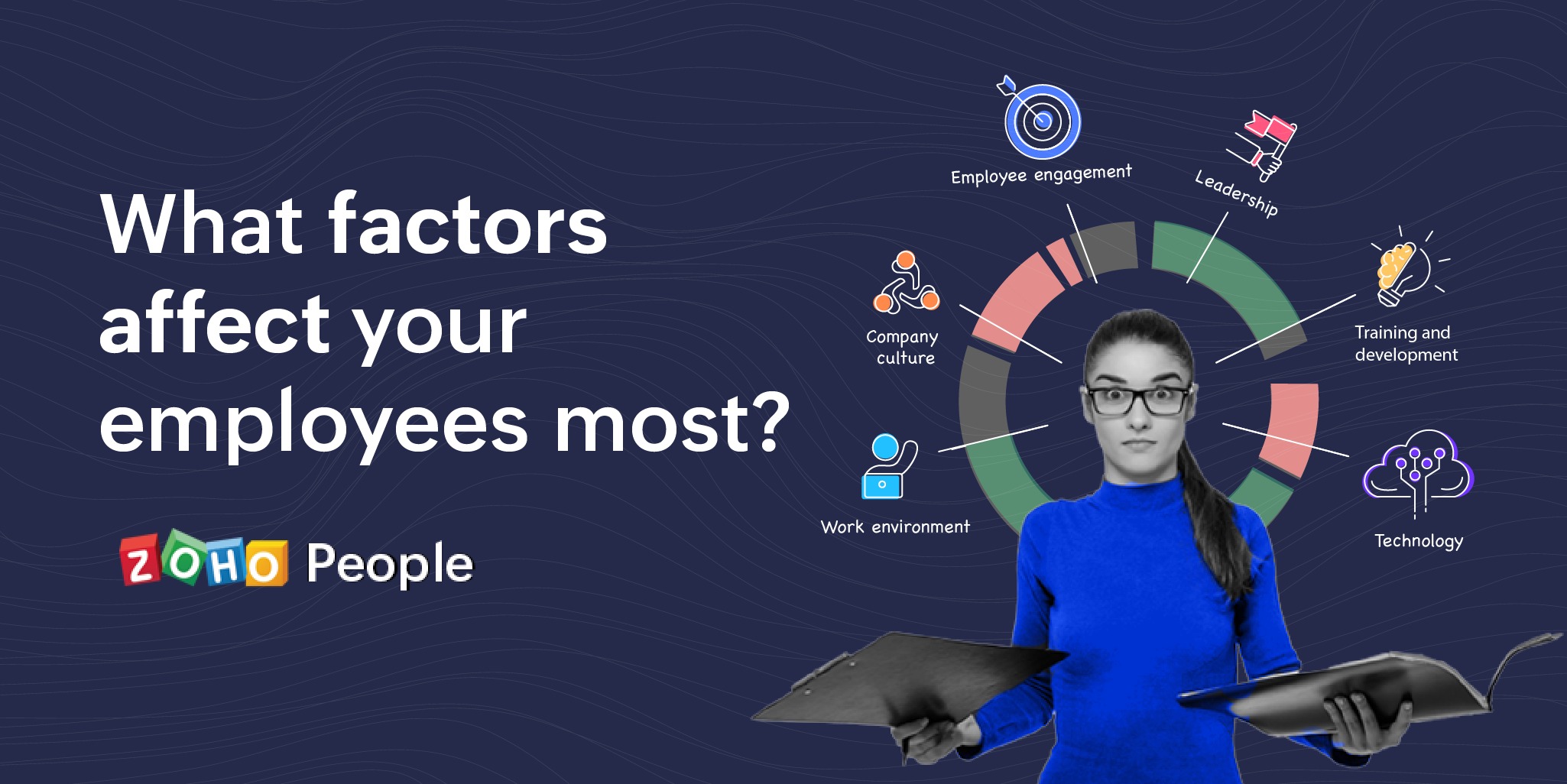 What factors affect your employees most?

ZOHO People

Employee engagement

Leadership

Company culture

Training and development

Work environment

Technology